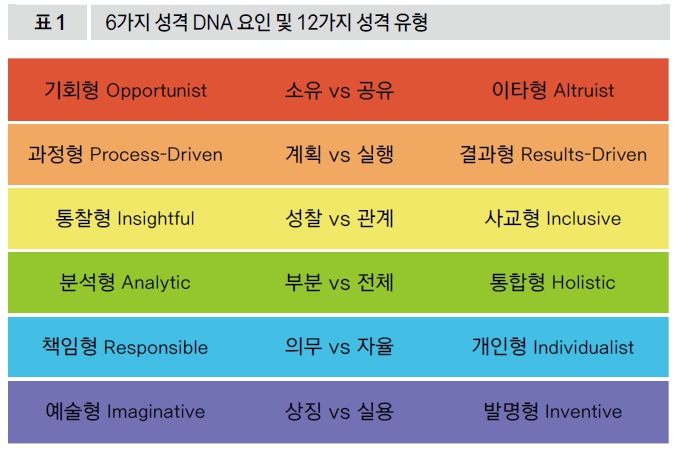 표 1 6가지 성격 DNA 요인 및 12가지 성격 유형

| | | |
|---|---|---|
| 기회형 Opportunist | 소유 vs 공유 | 이타형 Altruist |
| 과정형 Process-Driven | 계획 vs 실행 | 결과형 Results-Driven |
| 통찰형 Insightful | 성찰 vs 관계 | 사교형 Inclusive |
| 분석형 Analytic | 부분 vs 전체 | 통합형 Holistic |
| 책임형 Responsible | 의무 vs 자율 | 개인형 Individualist |
| 예술형 Imaginative | 상징 vs 실용 | 발명형 Inventive |